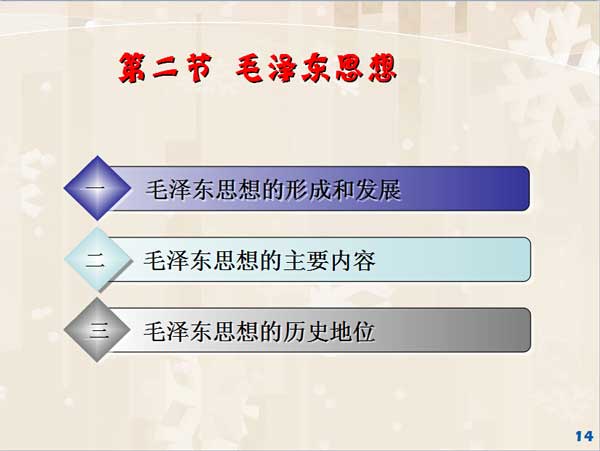 第二节 毛泽东思想

一 毛泽东思想的形成和发展

二 毛泽东思想的主要内容

三 毛泽东思想的历史地位

14